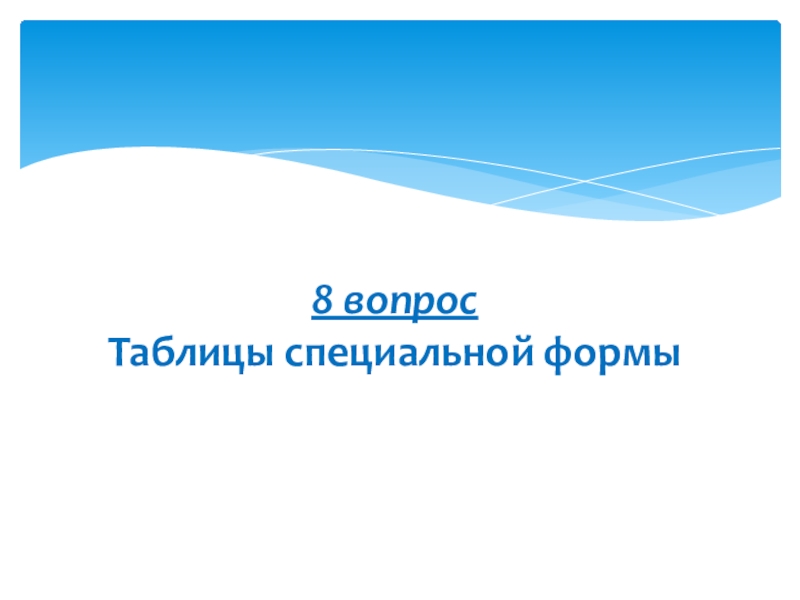 8 вопрос
Таблицы специальной формы